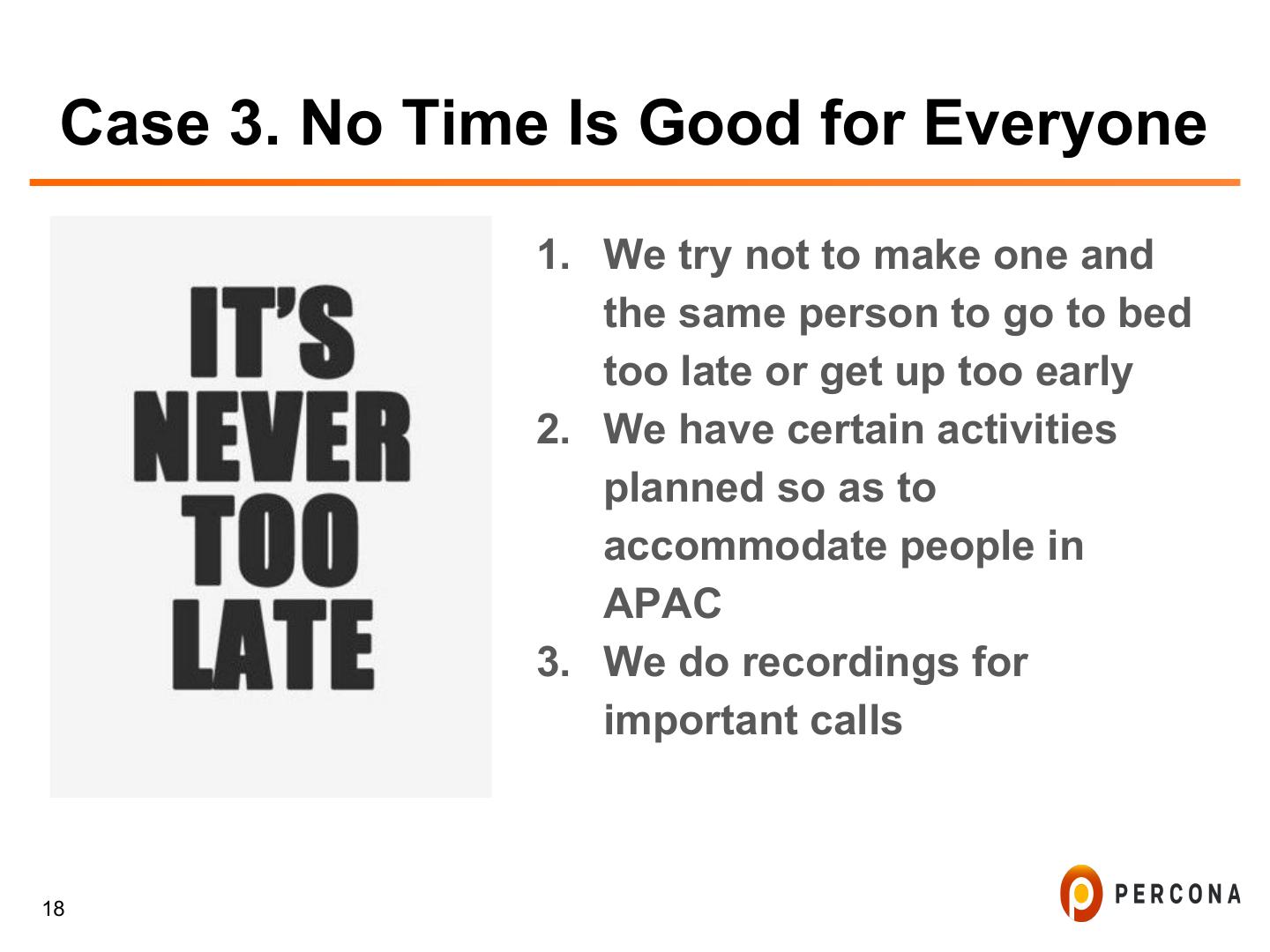 Case 3. No Time Is Good for Everyone

IT'S NEVER TOO LATE

1. We try not to make one and the same person to go to bed too late or get up too early
2. We have certain activities planned so as to accommodate people in APAC
3. We do recordings for important calls

18

PERCONA